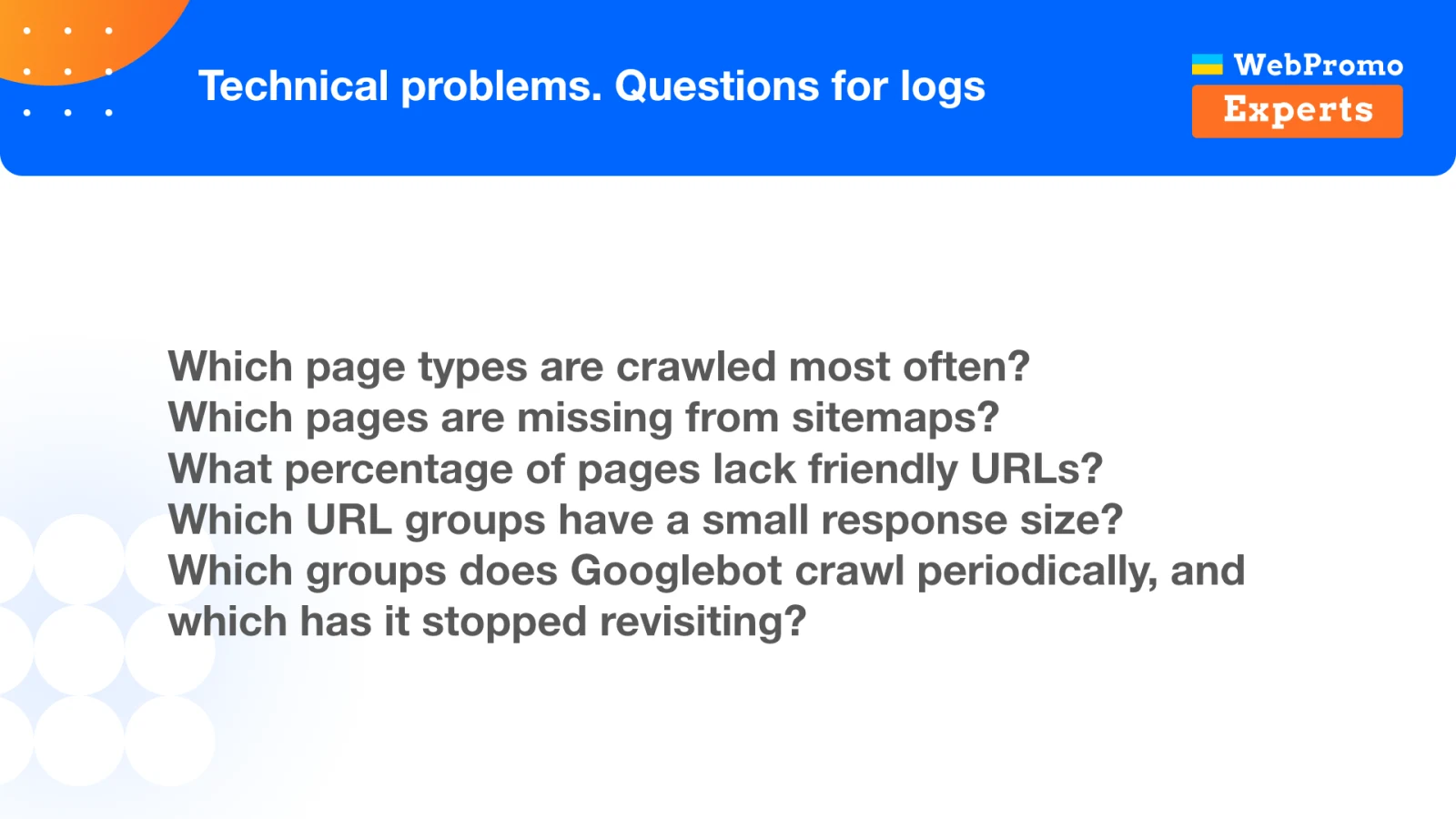 Technical problems. Questions for logs

WebPromo
Experts

Which page types are crawled most often?
Which pages are missing from sitemaps?
What percentage of pages lack friendly URLs?
Which URL groups have a small response size?
Which groups does Googlebot crawl periodically, and which has it stopped revisiting?